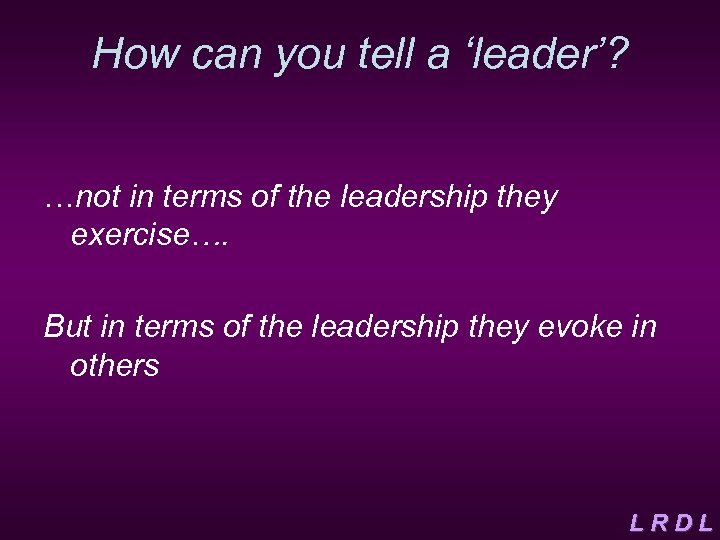 How can you tell a ‘leader’?

…not in terms of the leadership they exercise….

But in terms of the leadership they evoke in others

L R D L